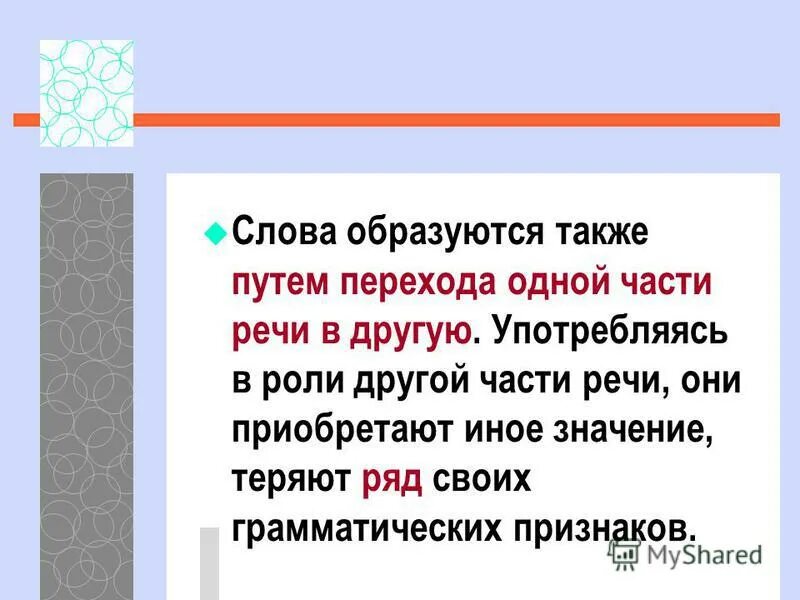 Слова образуются также путем перехода одной части речи в другую. Употребляясь в роли другой части речи, они приобретают иное значение, теряют ряд своих грамматических признаков.

MyShared